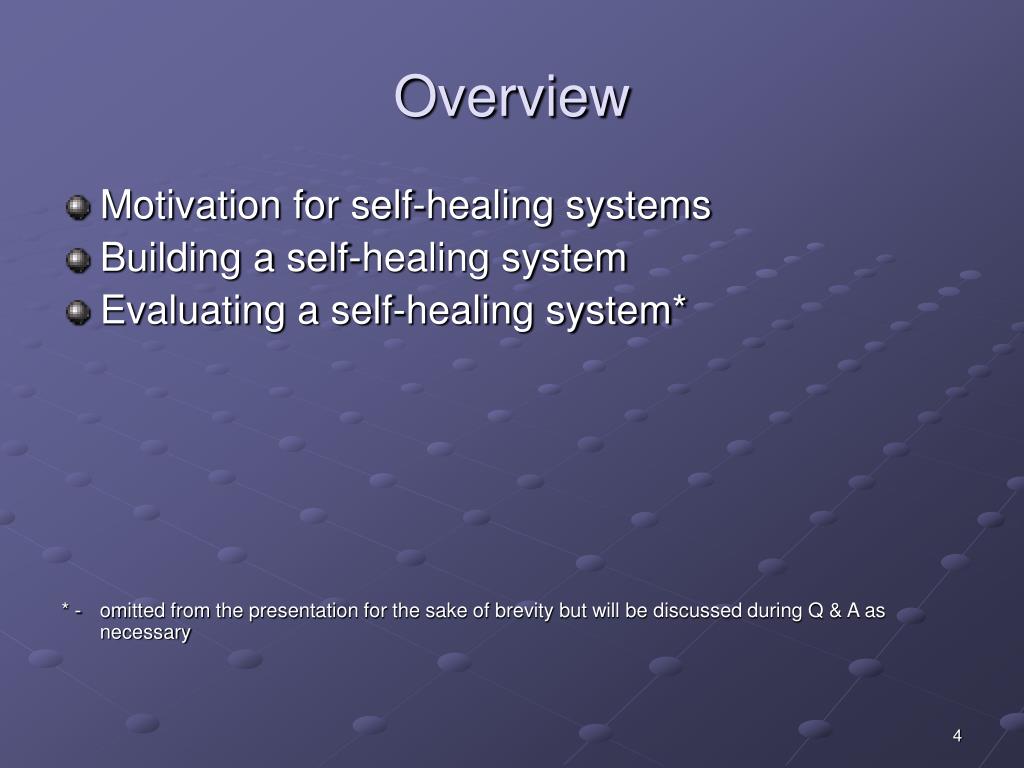 Overview

Motivation for self-healing systems
Building a self-healing system
Evaluating a self-healing system*

* - omitted from the presentation for the sake of brevity but will be discussed during Q & A as necessary

4